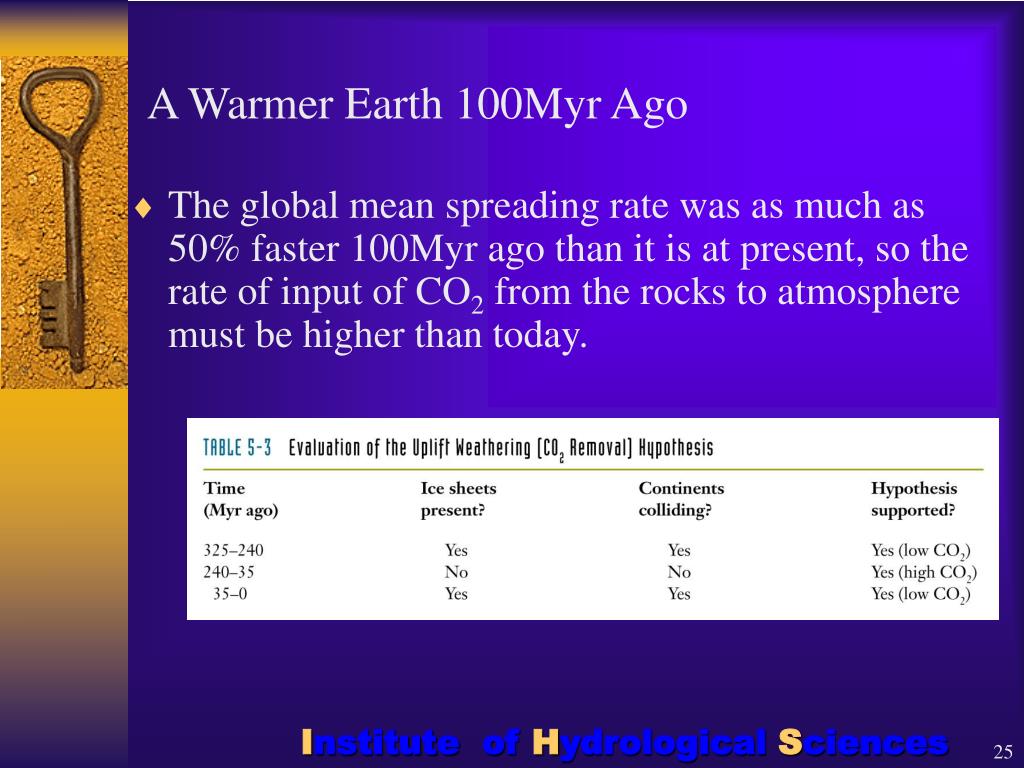 A Warmer Earth 100Myr Ago

♦ The global mean spreading rate was as much as 50% faster 100Myr ago than it is at present, so the rate of input of $CO_2$ from the rocks to atmosphere must be higher than today.

TABLE 5-3 Evaluation of the Uplift Weathering ($CO_2$ Removal) Hypothesis

| Time (Myr ago) | Ice sheets present? | Continents colliding? | Hypothesis supported? |
|---|---|---|---|
| 325–240 | Yes | Yes | Yes (low $CO_2$) |
| 240–35 | No | No | Yes (high $CO_2$) |
| 35–0 | Yes | Yes | Yes (low $CO_2$) |

Institute of Hydrological Sciences

25